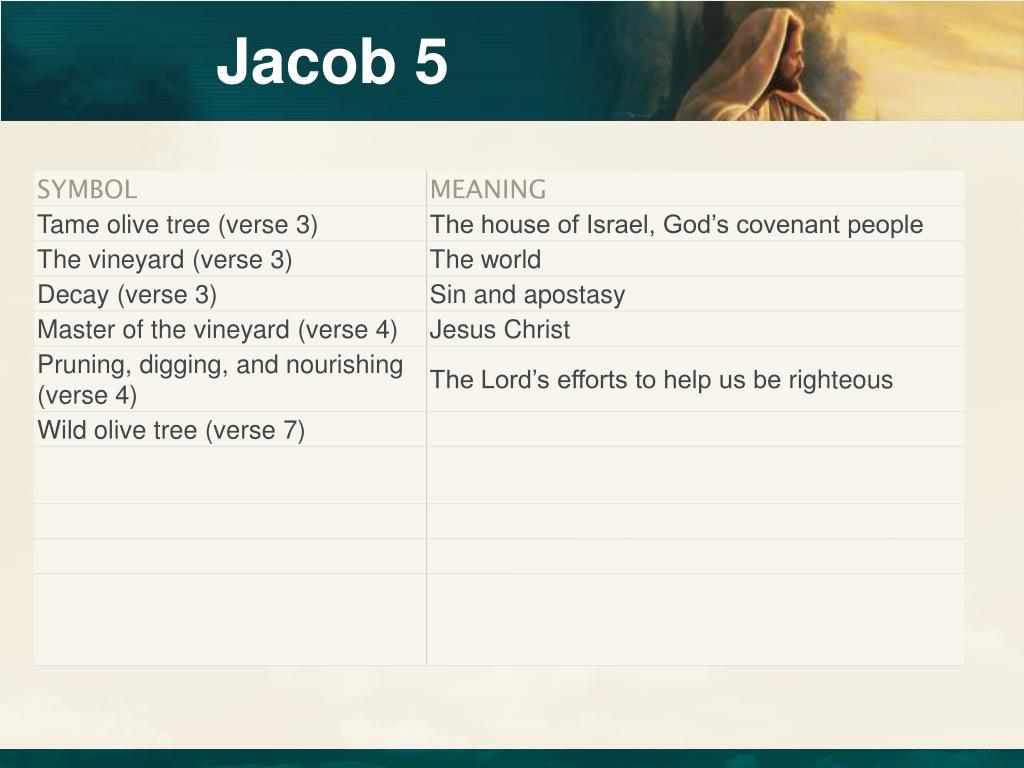 Jacob 5

| SYMBOL | MEANING |
|---|---|
| Tame olive tree (verse 3) | The house of Israel, God’s covenant people |
| The vineyard (verse 3) | The world |
| Decay (verse 3) | Sin and apostasy |
| Master of the vineyard (verse 4) | Jesus Christ |
| Pruning, digging, and nourishing (verse 4) | The Lord’s efforts to help us be righteous |
| Wild olive tree (verse 7) | |
| | |
| | |
| | |
| | |